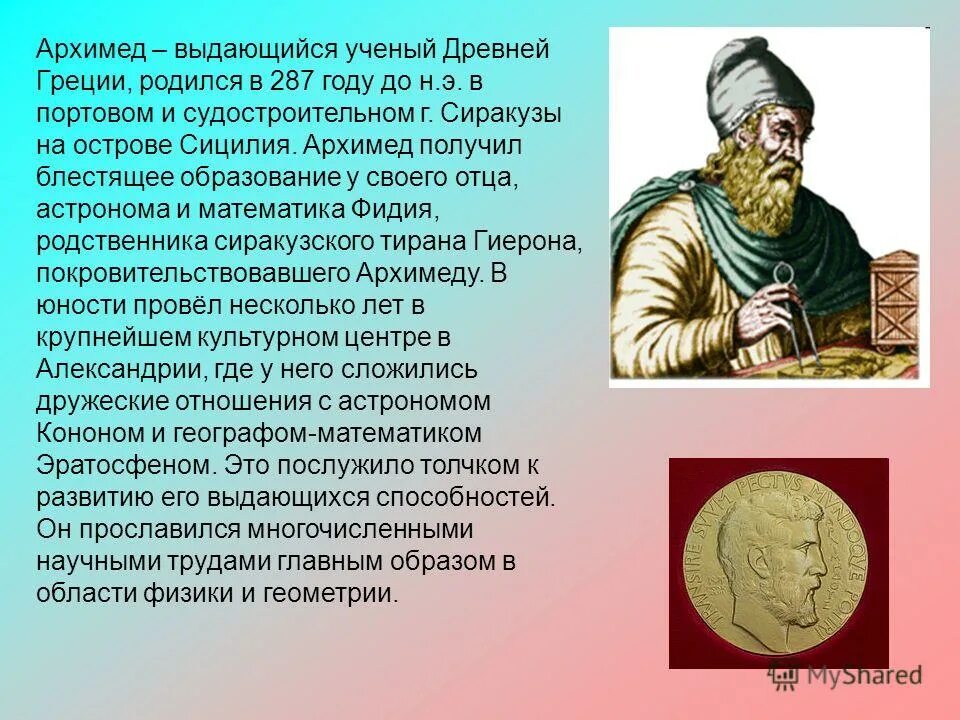 Архимед – выдающийся ученый Древней Греции, родился в 287 году до н.э. в портовом и судостроительном г. Сиракузы на острове Сицилия. Архимед получил блестящее образование у своего отца, астронома и математика Фидия, родственника сиракузского тирана Гиерона, покровительствовавшего Архимеду. В юности провёл несколько лет в крупнейшем культурном центре в Александрии, где у него сложились дружеские отношения с астрономом Кононом и географом-математиком Эратосфеном. Это послужило толчком к развитию его выдающихся способностей. Он прославился многочисленными научными трудами главным образом в области физики и геометрии.

TRANSIRE SVVM PECTVS MVNDOQVE POTIRI

MyShared